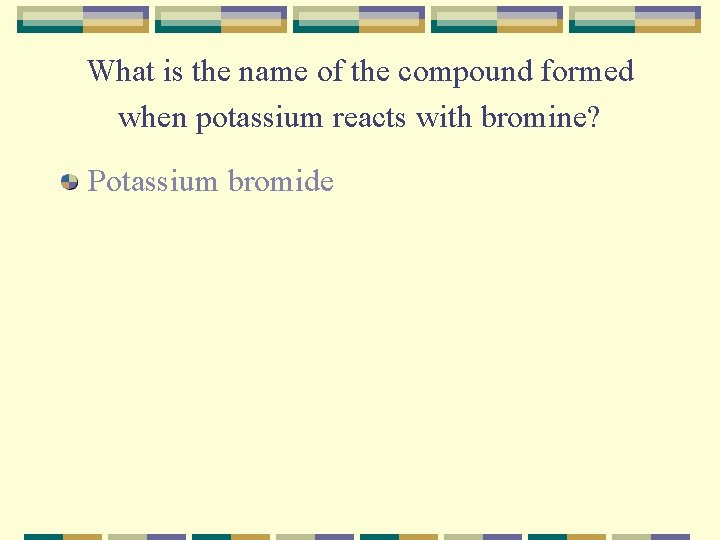 What is the name of the compound formed when potassium reacts with bromine?

Potassium bromide